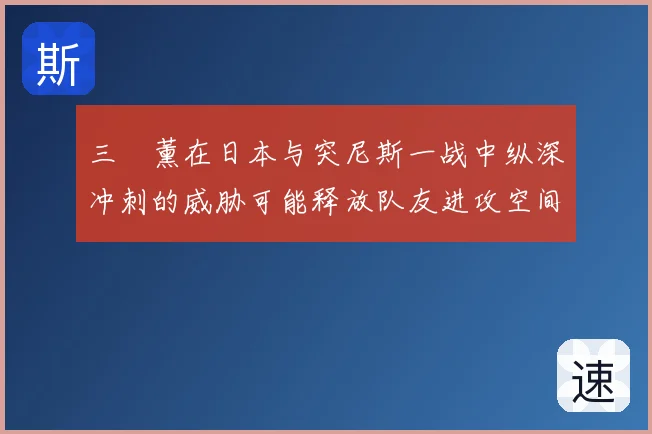 斯

三　薰在日本与突尼斯一战中纵深冲刺的威胁可能释放队友进攻空间

速